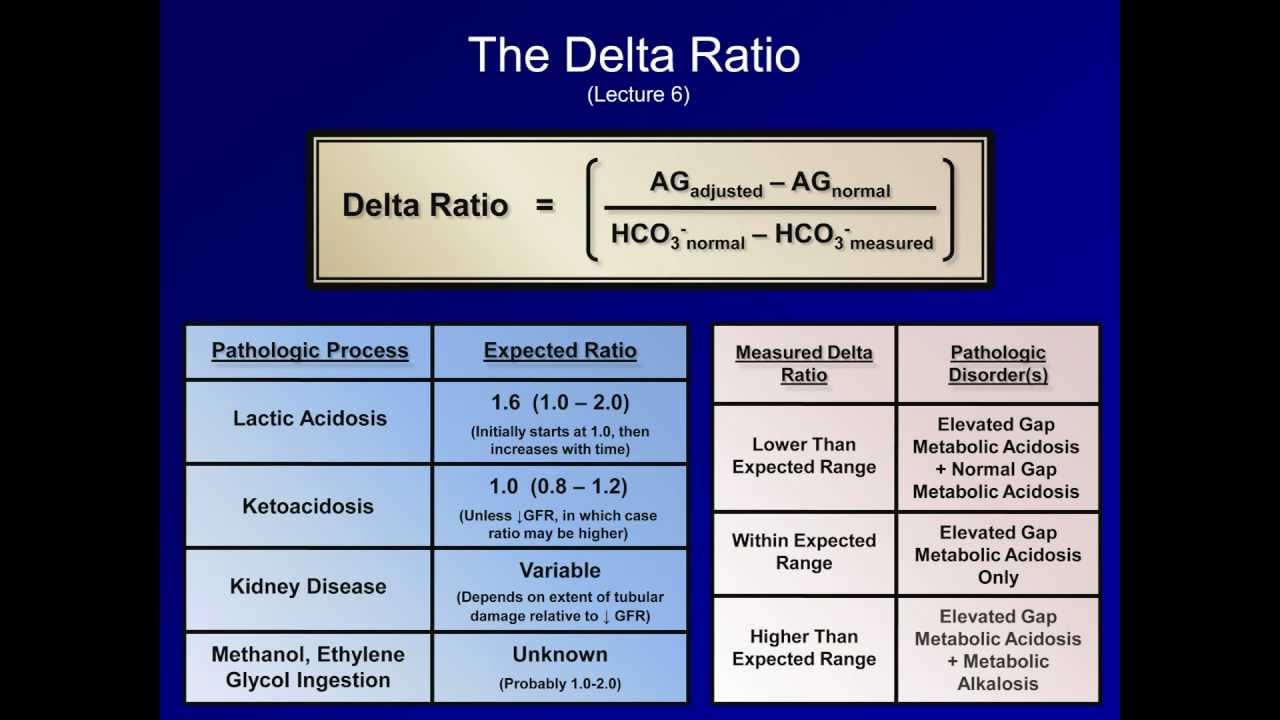 The Delta Ratio
(Lecture 6)

Delta Ratio $= \left( \frac{AG_{adjusted} - AG_{normal}}{HCO_3^-{}_{normal} - HCO_3^-{}_{measured}} \right)$

| Pathologic Process | Expected Ratio |
|---|---|
| Lactic Acidosis | 1.6 (1.0 – 2.0) (Initially starts at 1.0, then increases with time) |
| Ketoacidosis | 1.0 (0.8 – 1.2) (Unless ↓GFR, in which case ratio may be higher) |
| Kidney Disease | Variable (Depends on extent of tubular damage relative to ↓ GFR) |
| Methanol, Ethylene Glycol Ingestion | Unknown (Probably 1.0-2.0) |

| Measured Delta Ratio | Pathologic Disorder(s) |
|---|---|
| Lower Than Expected Range | Elevated Gap Metabolic Acidosis + Normal Gap Metabolic Acidosis |
| Within Expected Range | Elevated Gap Metabolic Acidosis Only |
| Higher Than Expected Range | Elevated Gap Metabolic Acidosis + Metabolic Alkalosis |